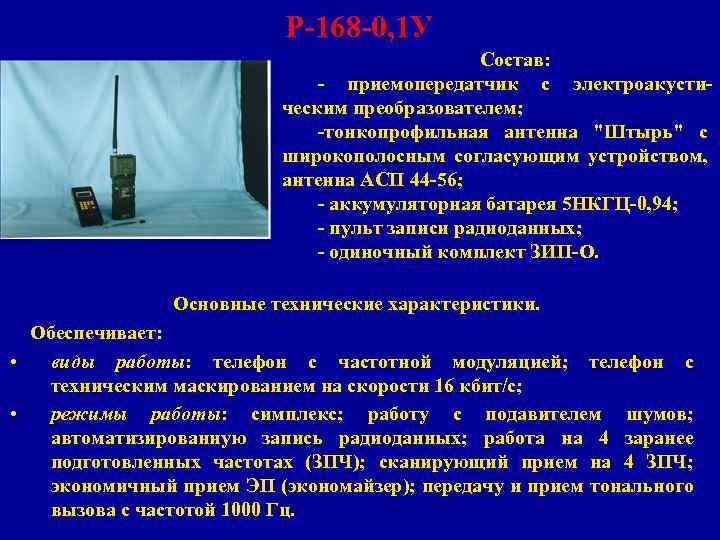 Р-168-0,1У

Состав:

- приемопередатчик с электроакустическим преобразователем;

-тонкопрофильная антенна "Штырь" с широкополосным согласующим устройством, антенна АСП 44-56;

- аккумуляторная батарея 5НКГЦ-0,94;

- пульт записи радиоданных;

- одиночный комплект ЗИП-О.

Основные технические характеристики.

Обеспечивает:

• виды работы: телефон с частотной модуляцией; телефон с техническим маскированием на скорости 16 кбит/с;

• режимы работы: симплекс; работу с подавителем шумов; автоматизированную запись радиоданных; работа на 4 заранее подготовленных частотах (ЗПЧ); сканирующий прием на 4 ЗПЧ; экономичный прием ЭП (экономайзер); передачу и прием тонального вызова с частотой 1000 Гц.